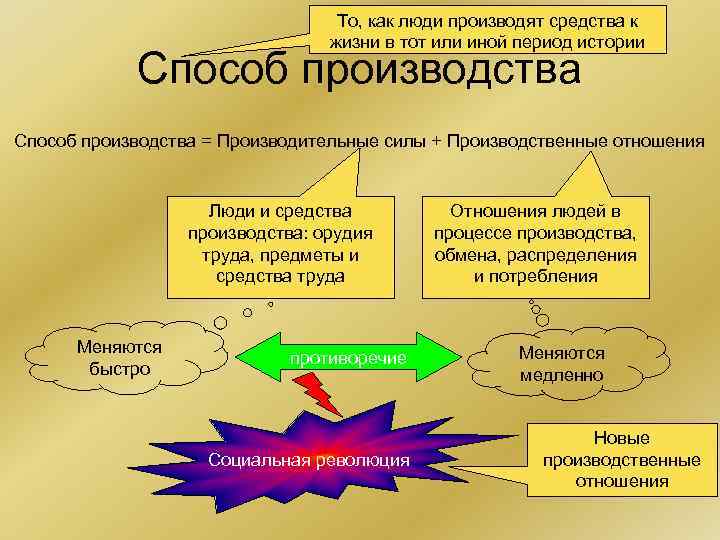 То, как люди производят средства к жизни в тот или иной период истории

Способ производства

Способ производства = Производительные силы + Производственные отношения

Люди и средства производства: орудия труда, предметы и средства труда

Отношения людей в процессе производства, обмена, распределения и потребления

Меняются быстро

противоречие

Меняются медленно

Социальная революция

Новые производственные отношения